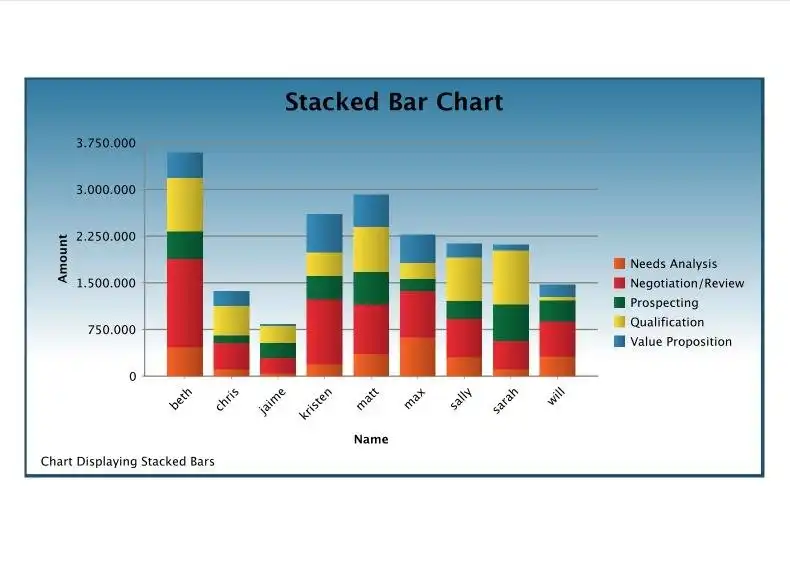 Stacked Bar Chart

Amount

3.750.000
3.000.000
2.250.000
1.500.000
750.000
0

beth
chris
jaime
kristen
matt
max
sally
sarah
will

Name

Needs Analysis
Negotiation/Review
Prospecting
Qualification
Value Proposition

Chart Displaying Stacked Bars